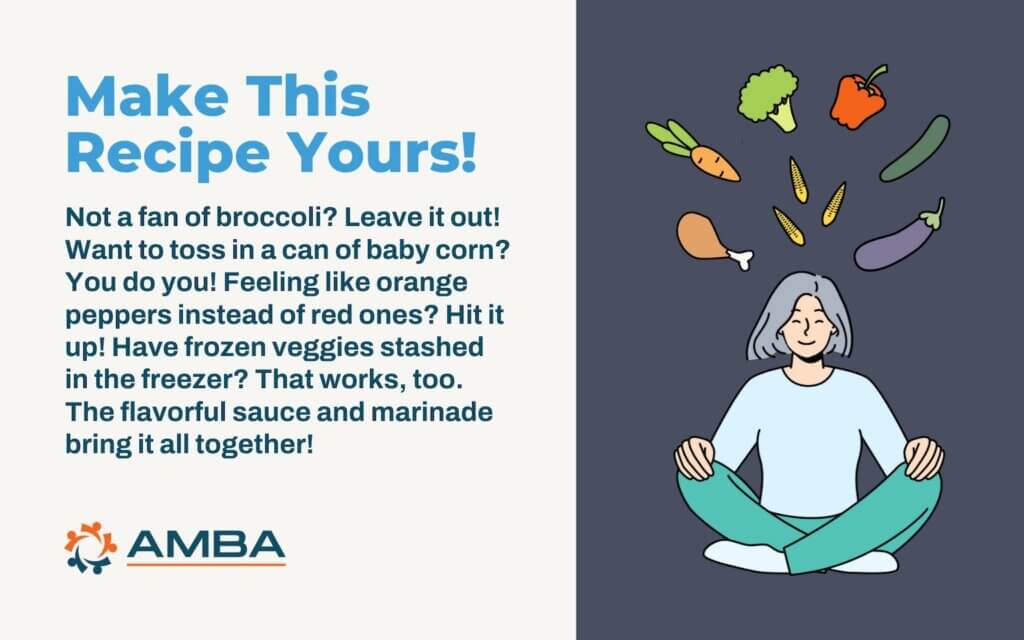 Make This Recipe Yours!

Not a fan of broccoli? Leave it out! Want to toss in a can of baby corn? You do you! Feeling like orange peppers instead of red ones? Hit it up! Have frozen veggies stashed in the freezer? That works, too. The flavorful sauce and marinade bring it all together!

AMBA